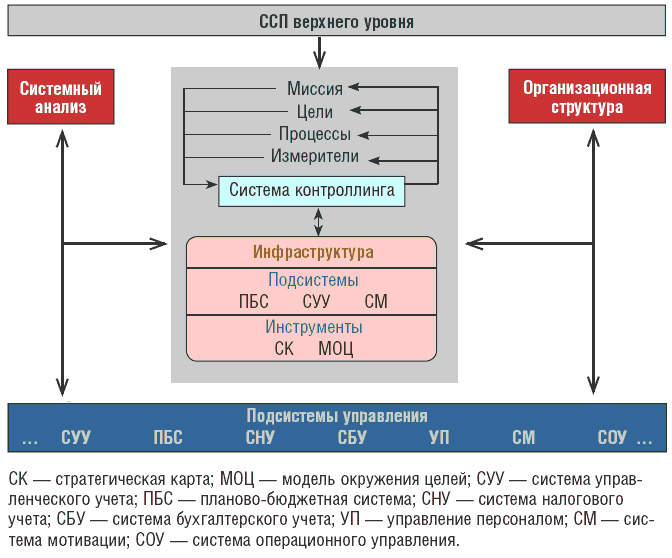 ССП верхнего уровня

Системный анализ

Организационная структура

Миссия
Цели
Процессы
Измерители
Система контроллинга

Инфраструктура
Подсистемы
ПБС СУУ СМ
Инструменты
СК МОЦ

Подсистемы управления
... СУУ ПБС СНУ СБУ УП СМ СОУ ...

СК — стратегическая карта; МОЦ — модель окружения целей; СУУ — система управленческого учета; ПБС — планово-бюджетная система; СНУ — система налогового учета; СБУ — система бухгалтерского учета; УП — управление персоналом; СМ — система мотивации; СОУ — система операционного управления.